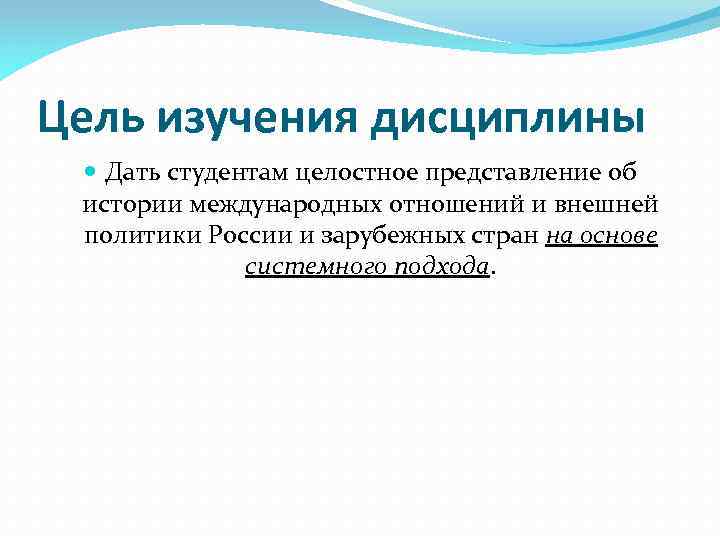 Цель изучения дисциплины

Дать студентам целостное представление об истории международных отношений и внешней политики России и зарубежных стран на основе системного подхода.